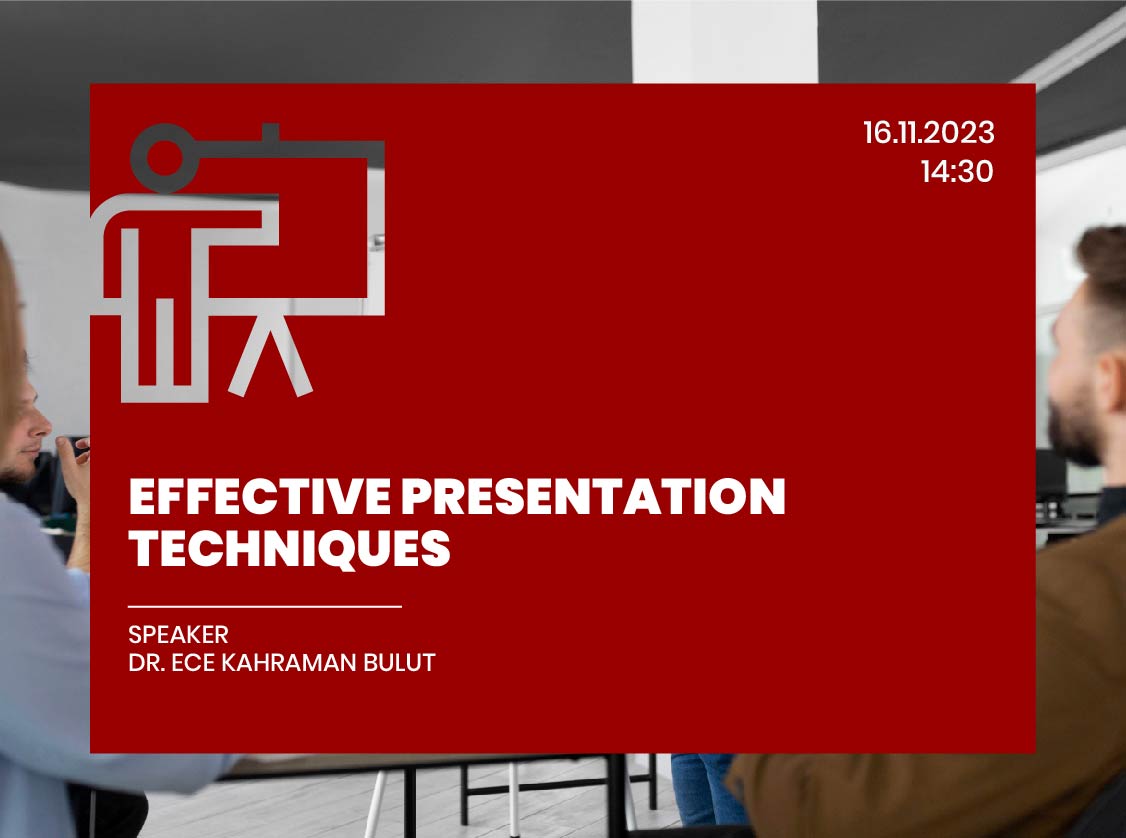 16.11.2023
14:30

EFFECTIVE PRESENTATION TECHNIQUES

SPEAKER
DR. ECE KAHRAMAN BULUT